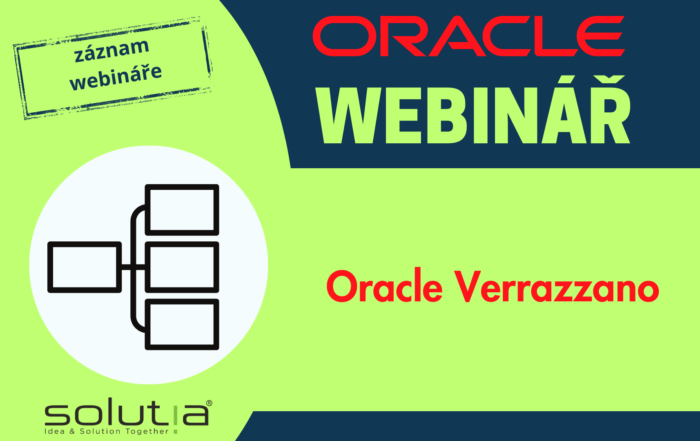 záznam webináře

ORACLE
WEBINÁŘ

Oracle Verrazzano

solutia®
Idea & Solution Together